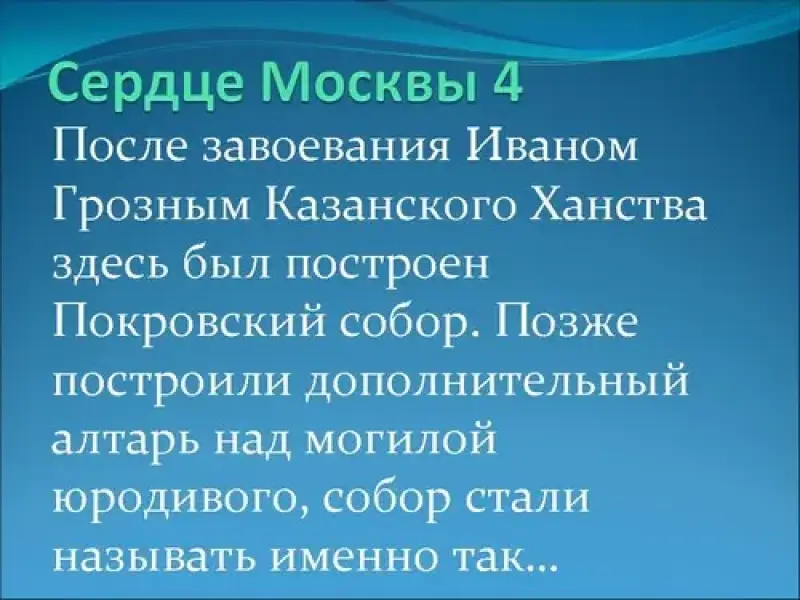 Сердце Москвы 4

После завоевания Иваном Грозным Казанского Ханства здесь был построен Покровский собор. Позже построили дополнительный алтарь над могилой юродивого, собор стали называть именно так…